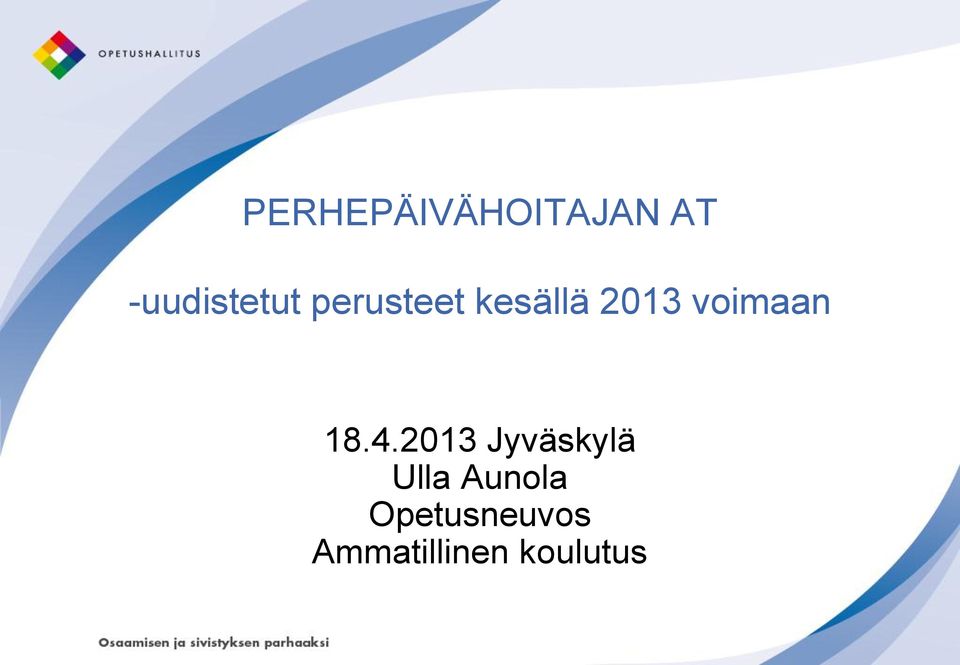 OPETUSHALLITUS

PERHEPÄIVÄHOITAJAN AT

-uudistetut perusteet kesällä 2013 voimaan

18.4.2013 Jyväskylä
Ulla Aunola
Opetusneuvos
Ammatillinen koulutus

Osaamisen ja sivistyksen parhaaksi